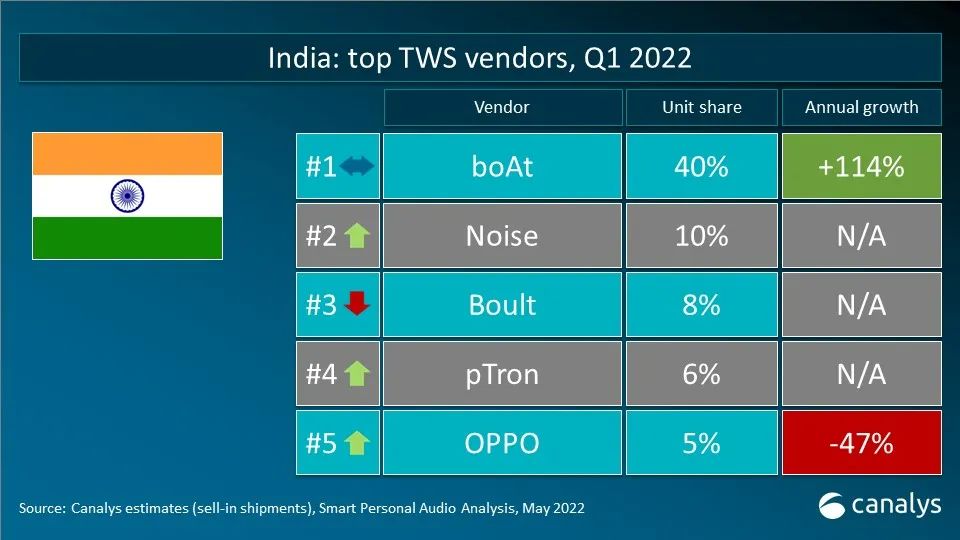 India: top TWS vendors, Q1 2022

| | Vendor | Unit share | Annual growth |
|---|---|---|---|
| #1 | boAt | 40% | +114% |
| #2 | Noise | 10% | N/A |
| #3 | Boult | 8% | N/A |
| #4 | pTron | 6% | N/A |
| #5 | OPPO | 5% | -47% |

Source: Canalys estimates (sell-in shipments), Smart Personal Audio Analysis, May 2022

canalys